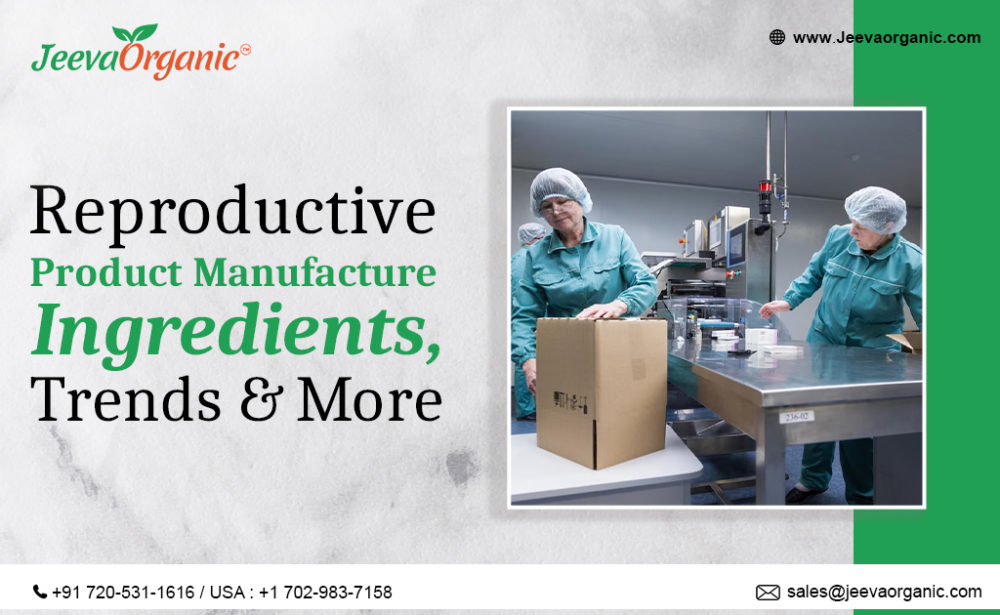 JeevaOrganic™

www.Jeevaorganic.com

Reproductive
Product Manufacture
Ingredients,
Trends & More

236-02

+91 720-531-1616 / USA : +1 702-983-7158

sales@jeevaorganic.com